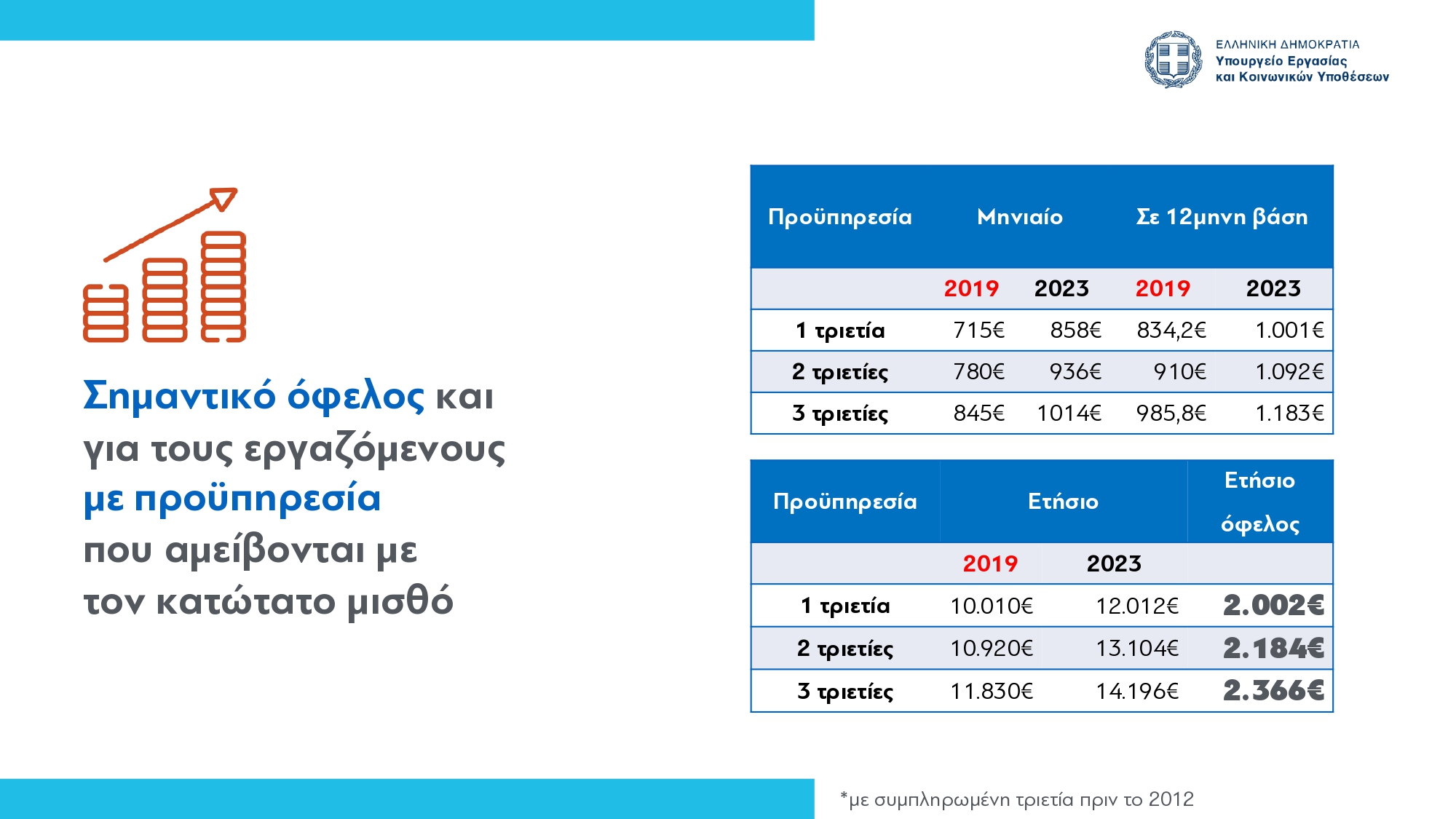 ΕΛΛΗΝΙΚΗ ΔΗΜΟΚΡΑΤΙΑ
Υπουργείο Εργασίας και Κοινωνικών Υποθέσεων

Σημαντικό όφελος και για τους εργαζόμενους με προϋπηρεσία που αμείβονται με τον κατώτατο μισθό

| Προϋπηρεσία | Μηνιαίο | | Σε 12μηνη βάση | |
|---|---|---|---|---|
| | 2019 | 2023 | 2019 | 2023 |
| 1 τριετία | 715€ | 858€ | 834,2€ | 1.001€ |
| 2 τριετίες | 780€ | 936€ | 910€ | 1.092€ |
| 3 τριετίες | 845€ | 1014€ | 985,8€ | 1.183€ |

| Προϋπηρεσία | Ετήσιο | | Ετήσιο όφελος |
|---|---|---|---|
| | 2019 | 2023 | |
| 1 τριετία | 10.010€ | 12.012€ | 2.002€ |
| 2 τριετίες | 10.920€ | 13.104€ | 2.184€ |
| 3 τριετίες | 11.830€ | 14.196€ | 2.366€ |

*με συμπληρωμένη τριετία πριν το 2012